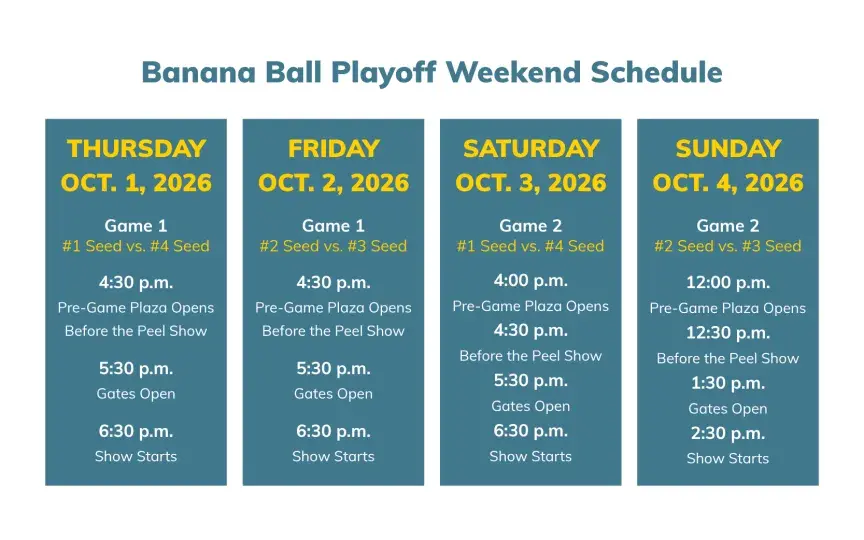 Banana Ball Playoff Weekend Schedule

THURSDAY
OCT. 1, 2026

Game 1
#1 Seed vs. #4 Seed

4:30 p.m.
Pre-Game Plaza Opens
Before the Peel Show

5:30 p.m.
Gates Open

6:30 p.m.
Show Starts

FRIDAY
OCT. 2, 2026

Game 1
#2 Seed vs. #3 Seed

4:30 p.m.
Pre-Game Plaza Opens
Before the Peel Show

5:30 p.m.
Gates Open

6:30 p.m.
Show Starts

SATURDAY
OCT. 3, 2026

Game 2
#1 Seed vs. #4 Seed

4:00 p.m.
Pre-Game Plaza Opens

4:30 p.m.
Before the Peel Show

5:30 p.m.
Gates Open

6:30 p.m.
Show Starts

SUNDAY
OCT. 4, 2026

Game 2
#2 Seed vs. #3 Seed

12:00 p.m.
Pre-Game Plaza Opens

12:30 p.m.
Before the Peel Show

1:30 p.m.
Gates Open

2:30 p.m.
Show Starts